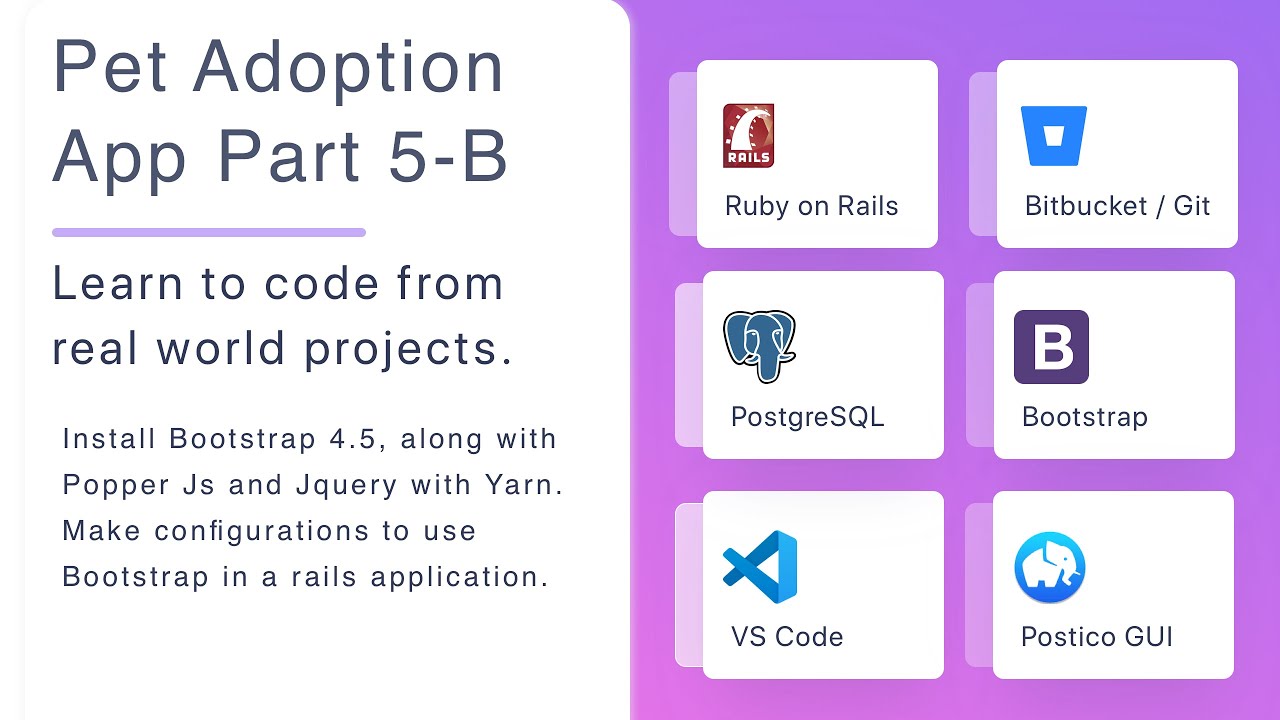 Pet Adoption App Part 5-B

Learn to code from real world projects.

Install Bootstrap 4.5, along with Popper Js and Jquery with Yarn. Make configurations to use Bootstrap in a rails application.

RAILS
Ruby on Rails

Bitbucket / Git

PostgreSQL

B
Bootstrap

VS Code

Postico GUI